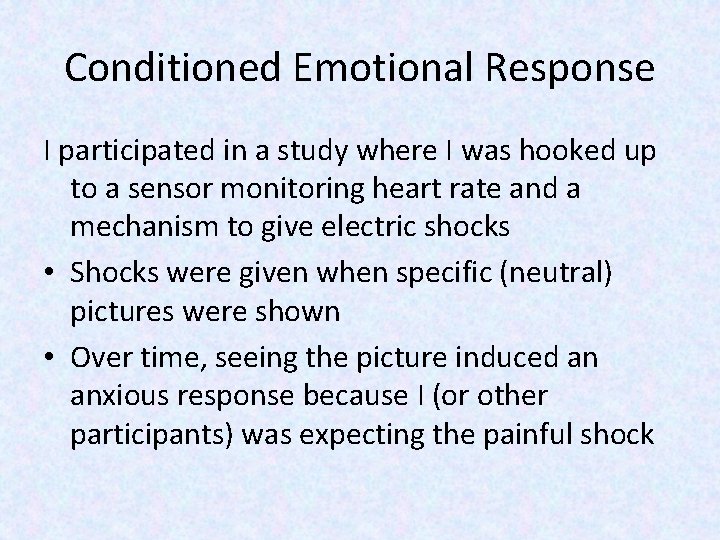 Conditioned Emotional Response

I participated in a study where I was hooked up to a sensor monitoring heart rate and a mechanism to give electric shocks

• Shocks were given when specific (neutral) pictures were shown

• Over time, seeing the picture induced an anxious response because I (or other participants) was expecting the painful shock